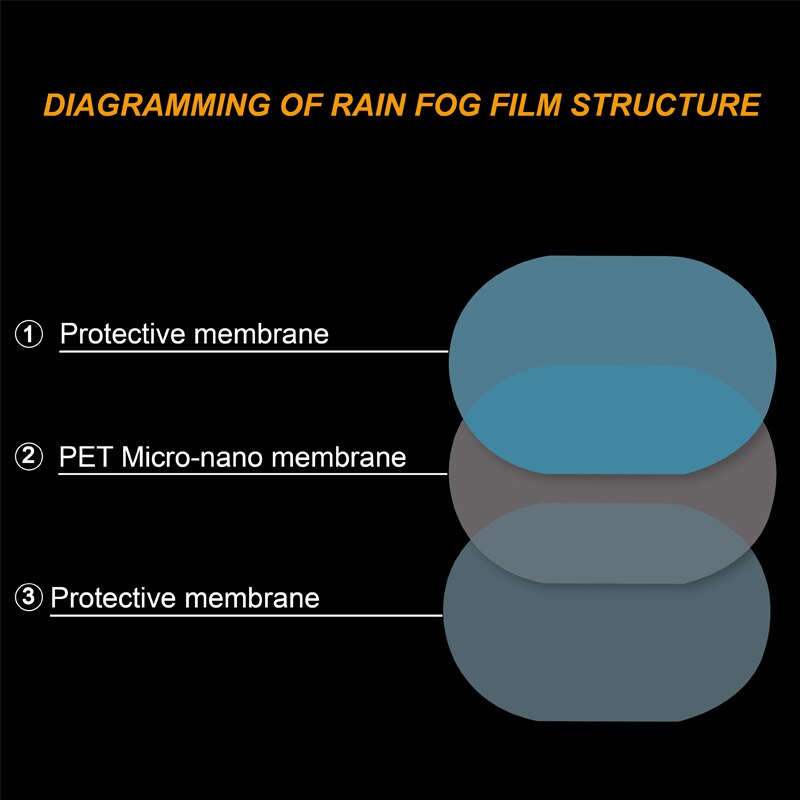 DIAGRAMMING OF RAIN FOG FILM STRUCTURE

① Protective membrane

② PET Micro-nano membrane

③ Protective membrane